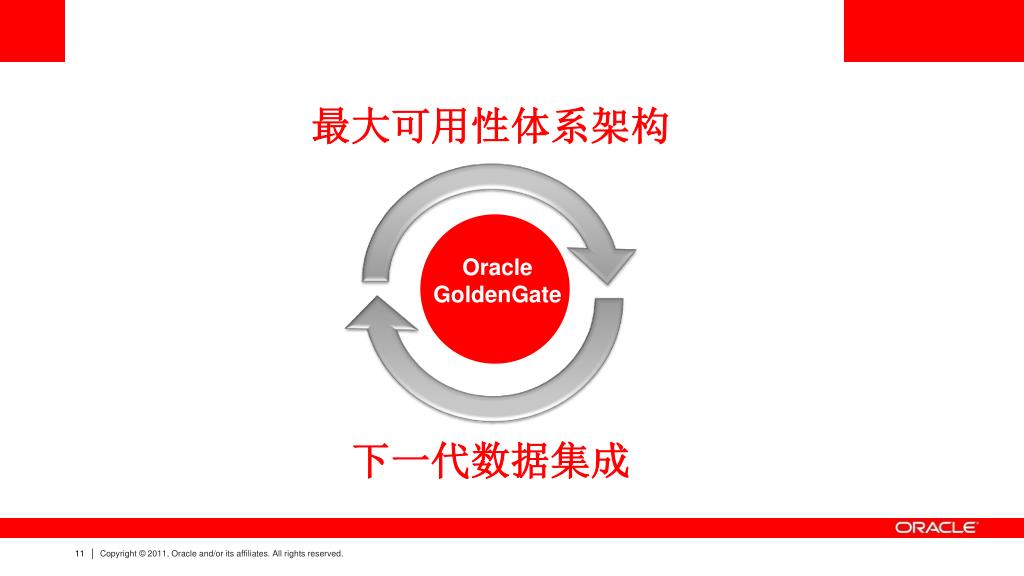 最大可用性体系架构

Oracle GoldenGate

下一代数据集成

ORACLE

11 | Copyright © 2011, Oracle and/or its affiliates. All rights reserved.